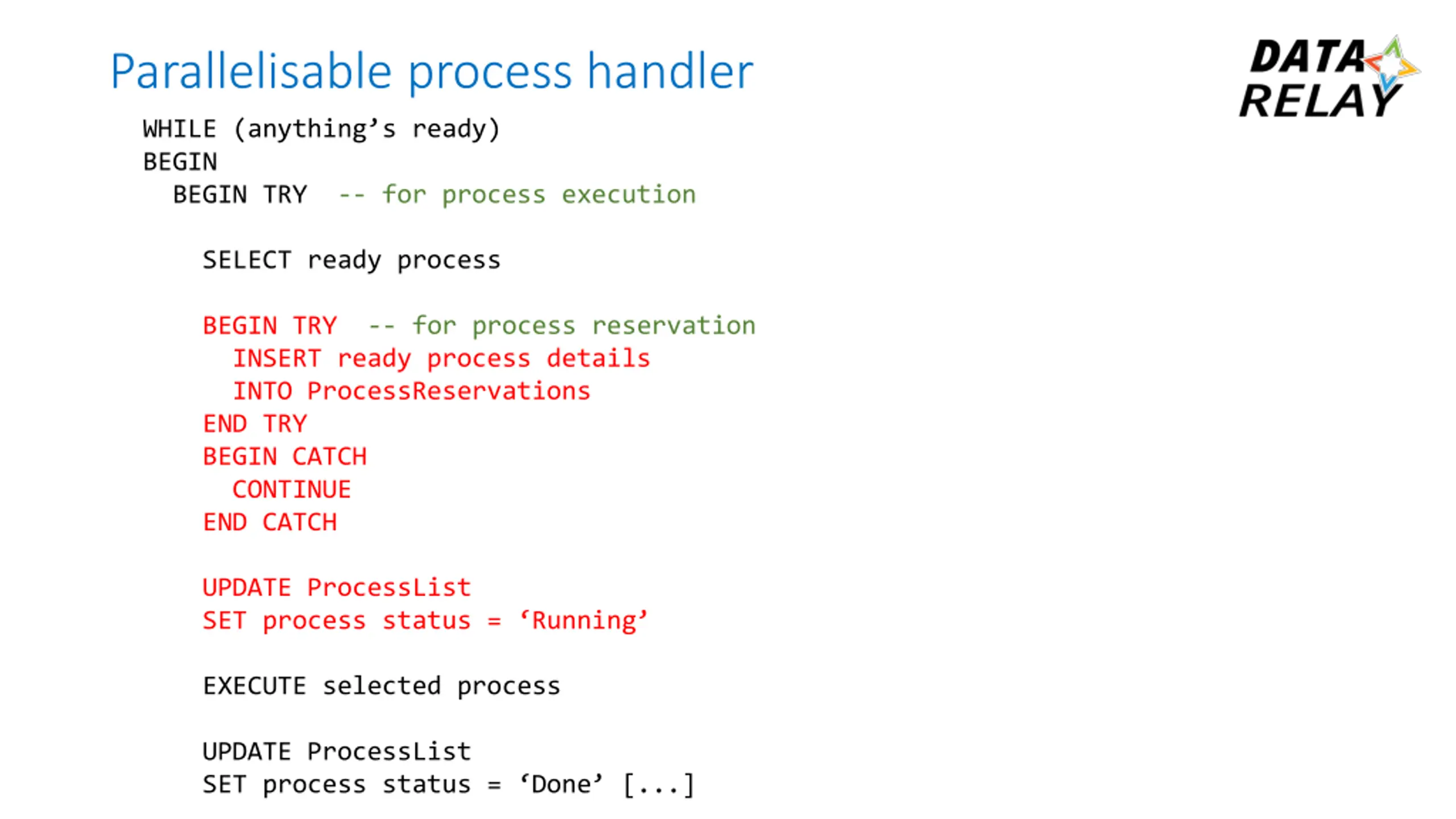 Parallelisable process handler

DATA RELAY

WHILE (anything’s ready)
BEGIN
  BEGIN TRY  -- for process execution

    SELECT ready process

    BEGIN TRY  -- for process reservation
      INSERT ready process details
      INTO ProcessReservations
    END TRY
    BEGIN CATCH
      CONTINUE
    END CATCH

    UPDATE ProcessList
    SET process status = ‘Running’

    EXECUTE selected process

    UPDATE ProcessList
    SET process status = ‘Done’ [...]